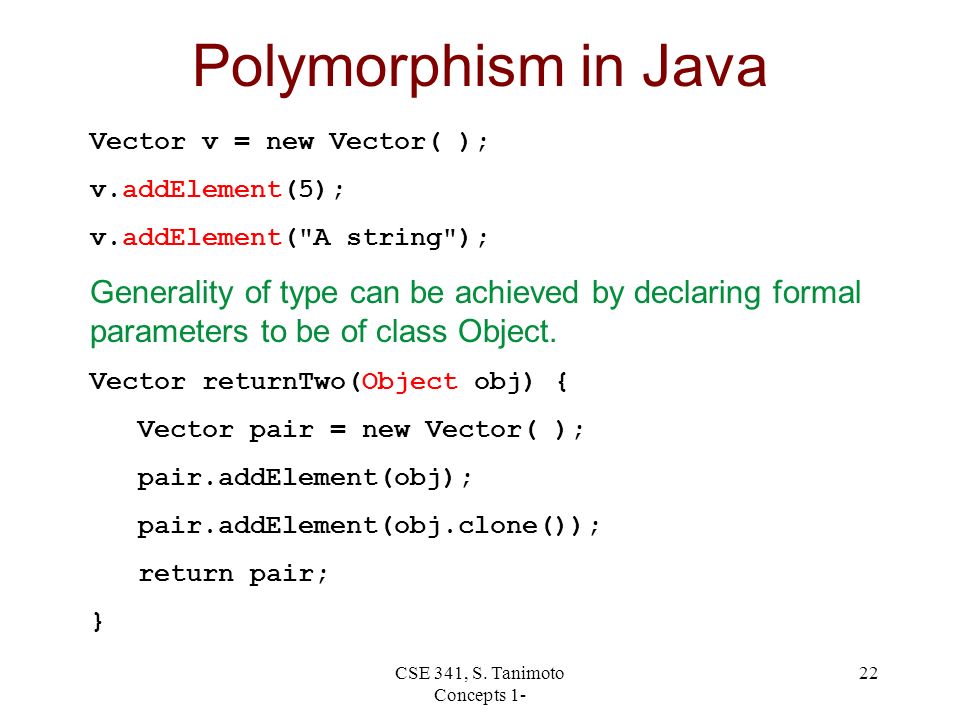 Polymorphism in Java

Vector v = new Vector( );

v.addElement(5);

v.addElement("A string");

Generality of type can be achieved by declaring formal parameters to be of class Object.

Vector returnTwo(Object obj) {

Vector pair = new Vector( );

pair.addElement(obj);

pair.addElement(obj.clone());

return pair;

}

CSE 341, S. Tanimoto
Concepts 1-

22